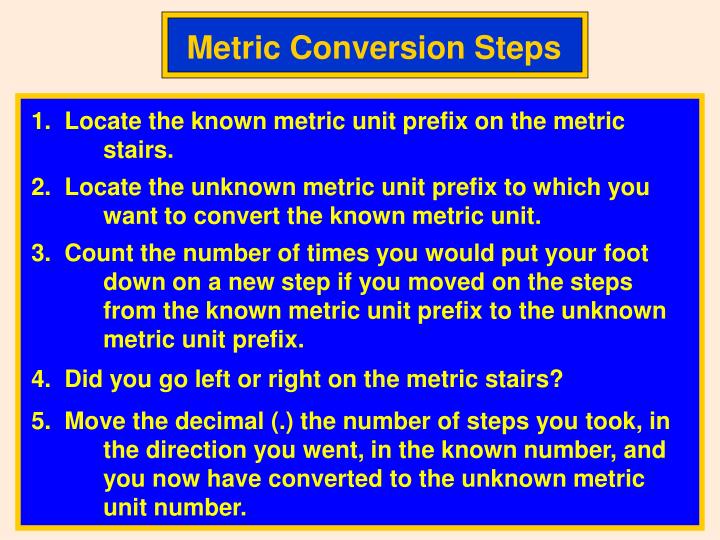 Metric Conversion Steps

1. Locate the known metric unit prefix on the metric stairs.

2. Locate the unknown metric unit prefix to which you want to convert the known metric unit.

3. Count the number of times you would put your foot down on a new step if you moved on the steps from the known metric unit prefix to the unknown metric unit prefix.

4. Did you go left or right on the metric stairs?

5. Move the decimal (.) the number of steps you took, in the direction you went, in the known number, and you now have converted to the unknown metric unit number.